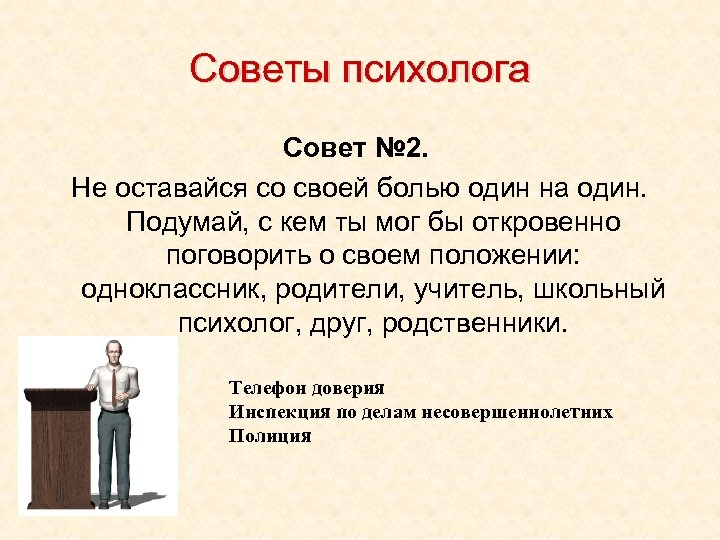 Советы психолога

Совет №2.

Не оставайся со своей болью один на один. Подумай, с кем ты мог бы откровенно поговорить о своем положении: одноклассник, родители, учитель, школьный психолог, друг, родственники.

Телефон доверия
Инспекция по делам несовершеннолетних
Полиция